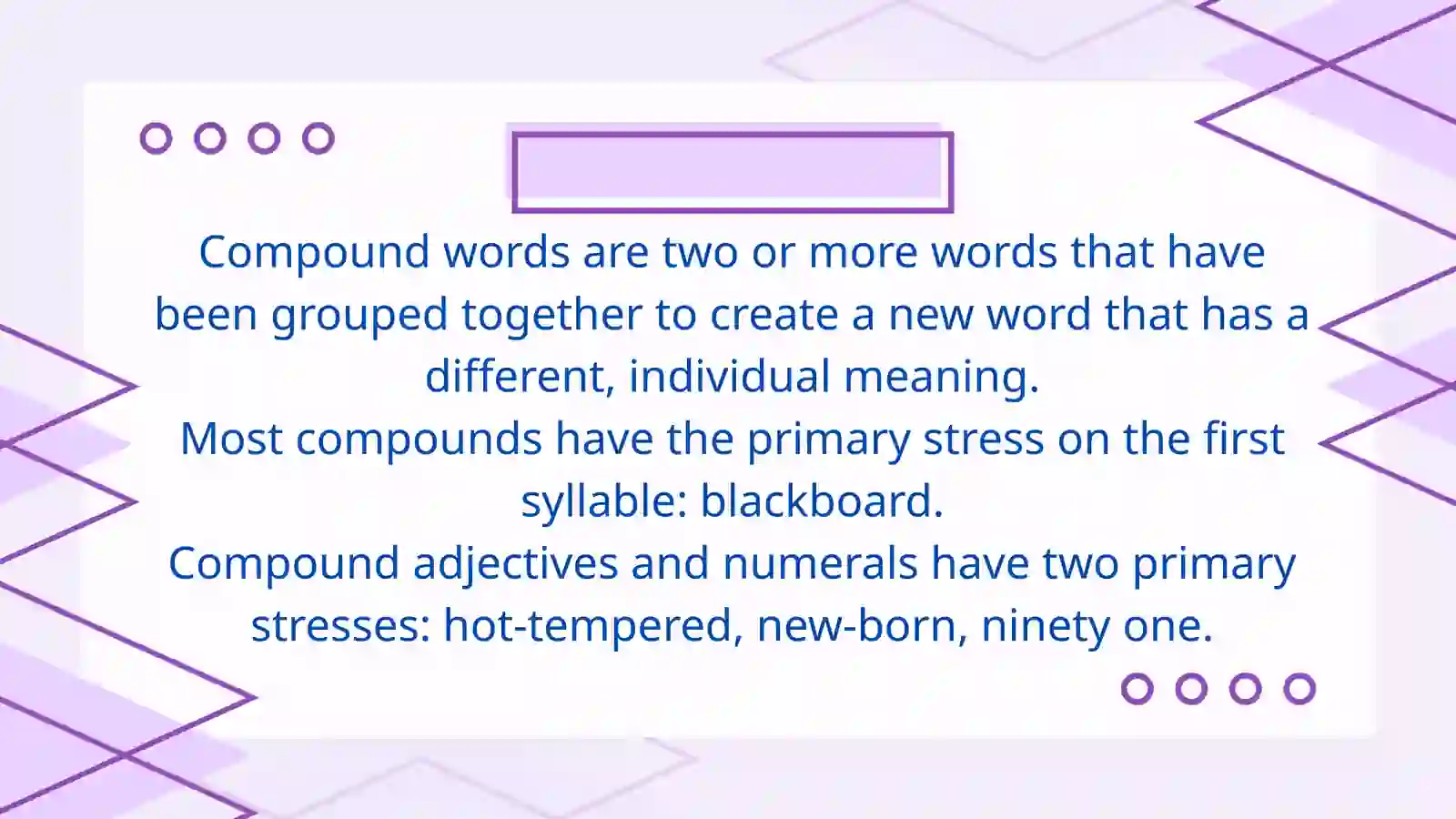 Compound words are two or more words that have been grouped together to create a new word that has a different, individual meaning.
Most compounds have the primary stress on the first syllable: blackboard.
Compound adjectives and numerals have two primary stresses: hot-tempered, new-born, ninety one.